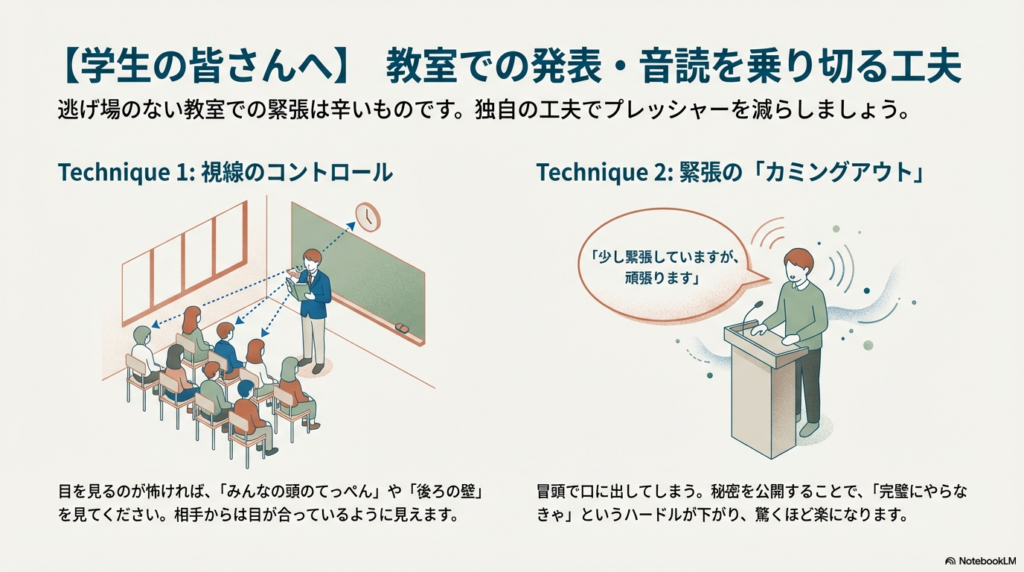 【学生の皆さんへ】　教室での発表・音読を乗り切る工夫

逃げ場のない教室での緊張は辛いものです。独自の工夫でプレッシャーを減らしましょう。

Technique 1: 視線のコントロール

目を見るのが怖ければ、「みんなの頭のてっぺん」や「後ろの壁」を見てください。相手からは目が合っているように見えます。

Technique 2: 緊張の「カミングアウト」

「少し緊張していますが、頑張ります」

冒頭で口に出してしまう。秘密を公開することで、「完璧にやらなきゃ」というハードルが下がり、驚くほど楽になります。

NotebookLM